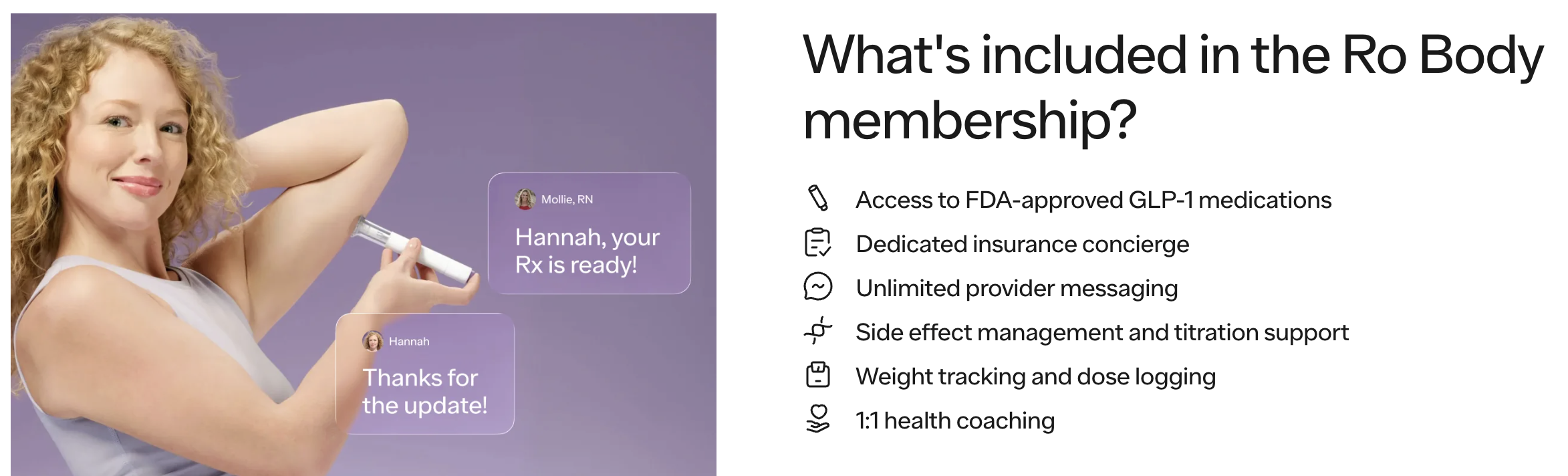 Mollie, RN

Hannah, your Rx is ready!

Hannah

Thanks for the update!

What's included in the Ro Body membership?

Access to FDA-approved GLP-1 medications

Dedicated insurance concierge

Unlimited provider messaging

Side effect management and titration support

Weight tracking and dose logging

1:1 health coaching